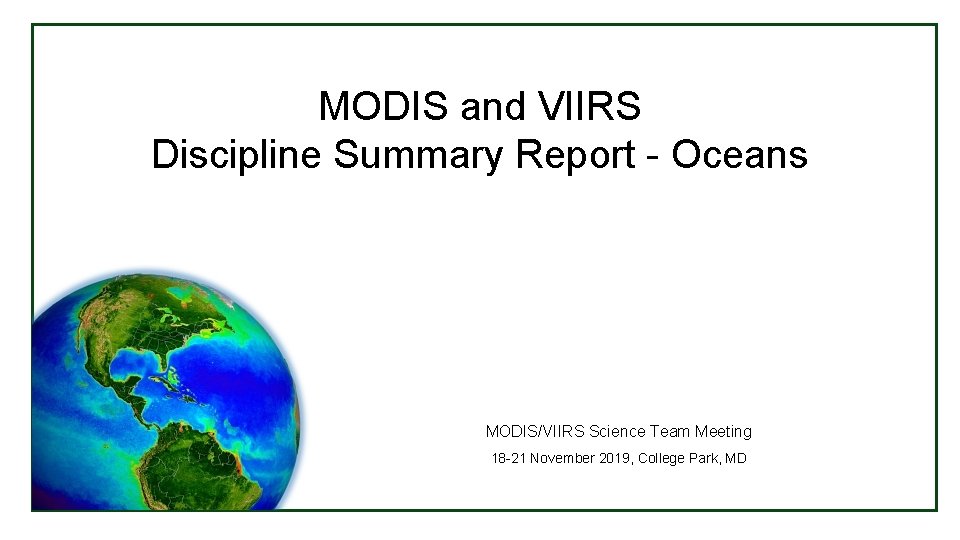 MODIS and VIIRS
Discipline Summary Report - Oceans

MODIS/VIIRS Science Team Meeting
18-21 November 2019, College Park, MD